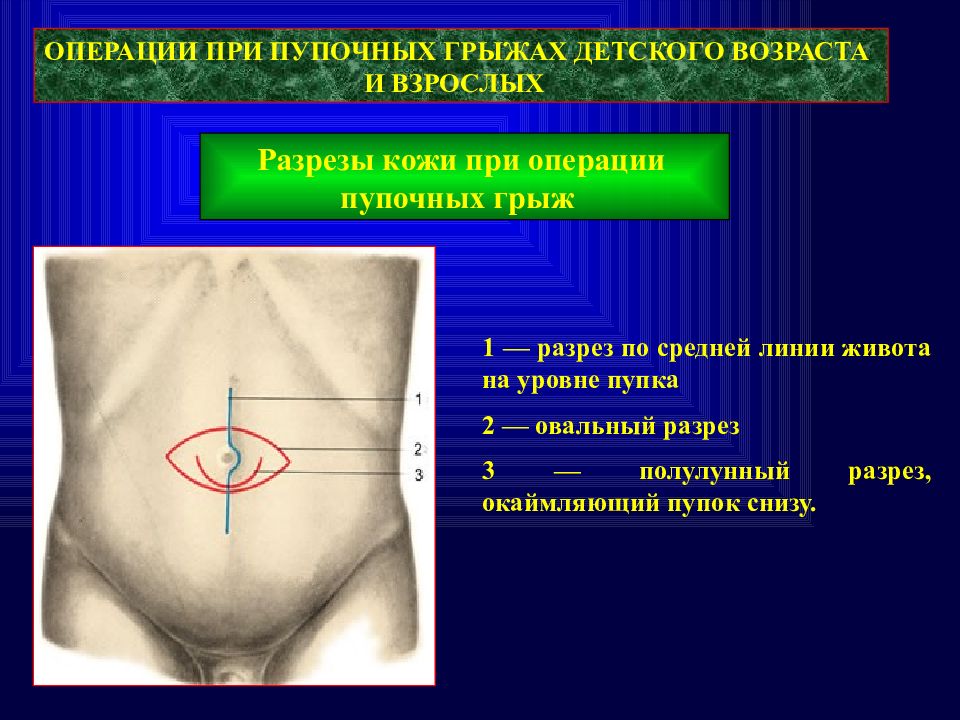 ОПЕРАЦИИ ПРИ ПУПОЧНЫХ ГРЫЖАХ ДЕТСКОГО ВОЗРАСТА И ВЗРОСЛЫХ

Разрезы кожи при операции пупочных грыж

1
2
3

1 — разрез по средней линии живота на уровне пупка

2 — овальный разрез

3 — полулунный разрез, окаймляющий пупок снизу.